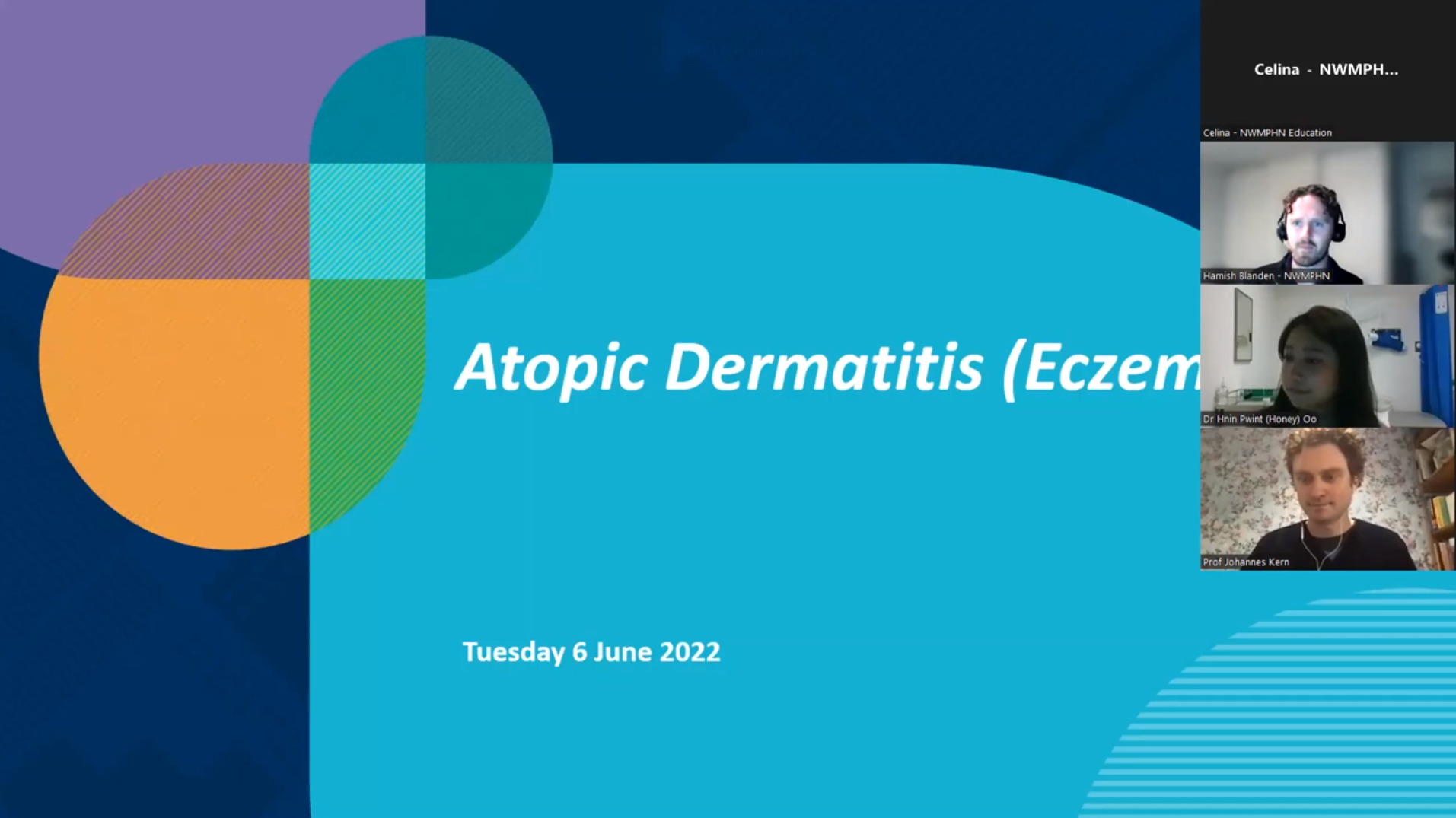 Atopic Dermatitis (Eczem

Tuesday 6 June 2022

Celina - NWMPH...

Celina - NWMPHN Education

Hamish Blanden - NWMPHN

Dr Hnin Pwint (Honey) Oo

Prof Johannes Kern